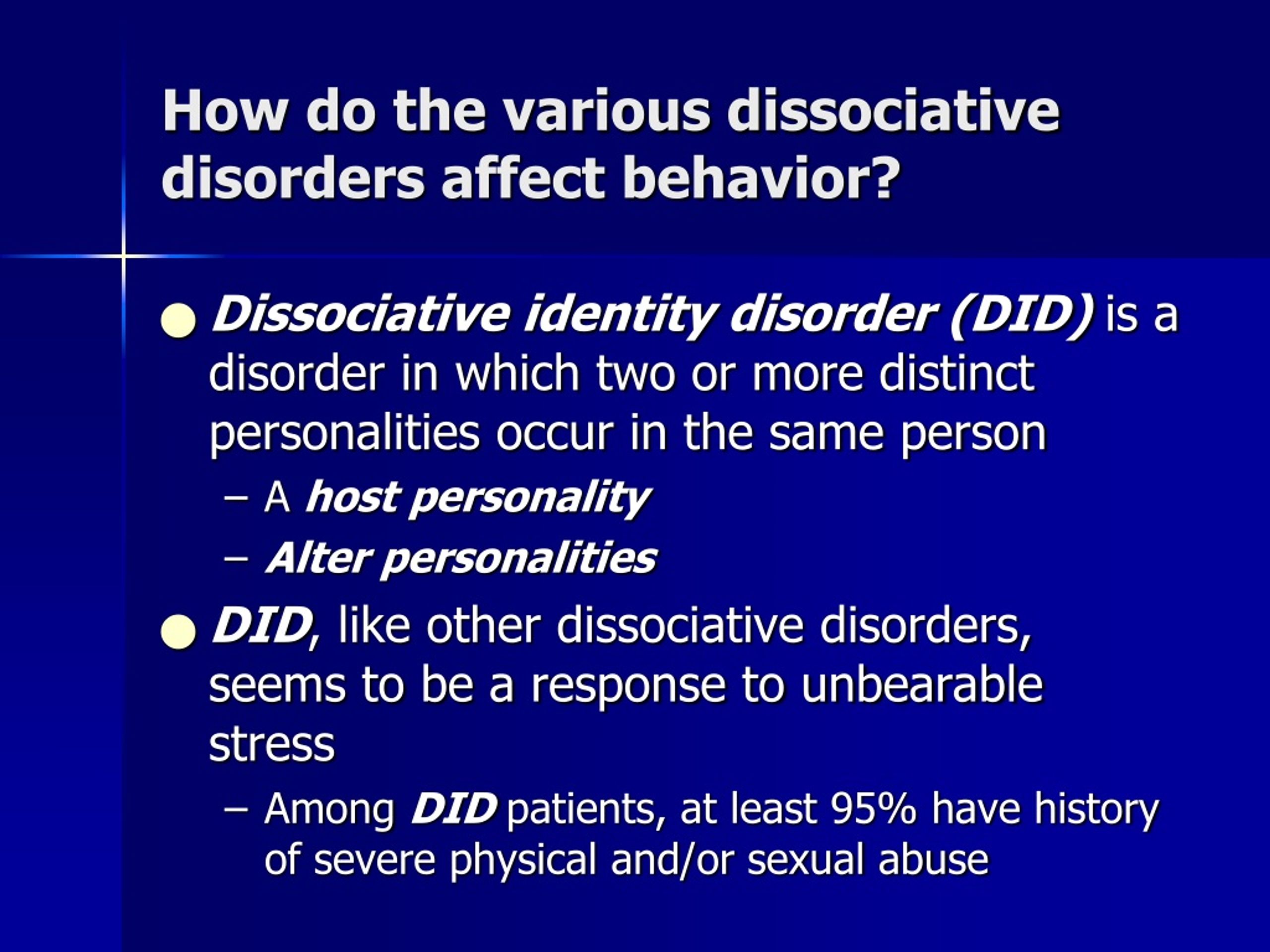 How do the various dissociative disorders affect behavior?

● Dissociative identity disorder (DID) is a disorder in which two or more distinct personalities occur in the same person
– A host personality
– Alter personalities

● DID, like other dissociative disorders, seems to be a response to unbearable stress
– Among DID patients, at least 95% have history of severe physical and/or sexual abuse